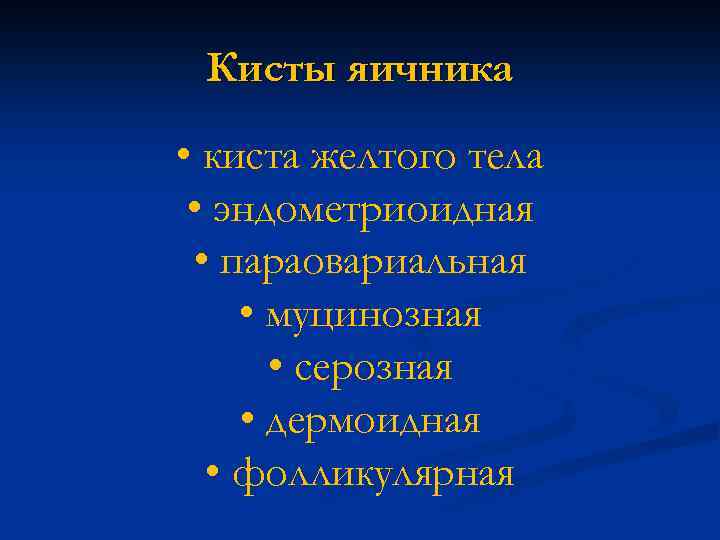 Кисты яичника

• киста желтого тела
• эндометриоидная
• параовариальная
• муцинозная
• серозная
• дермоидная
• фолликулярная